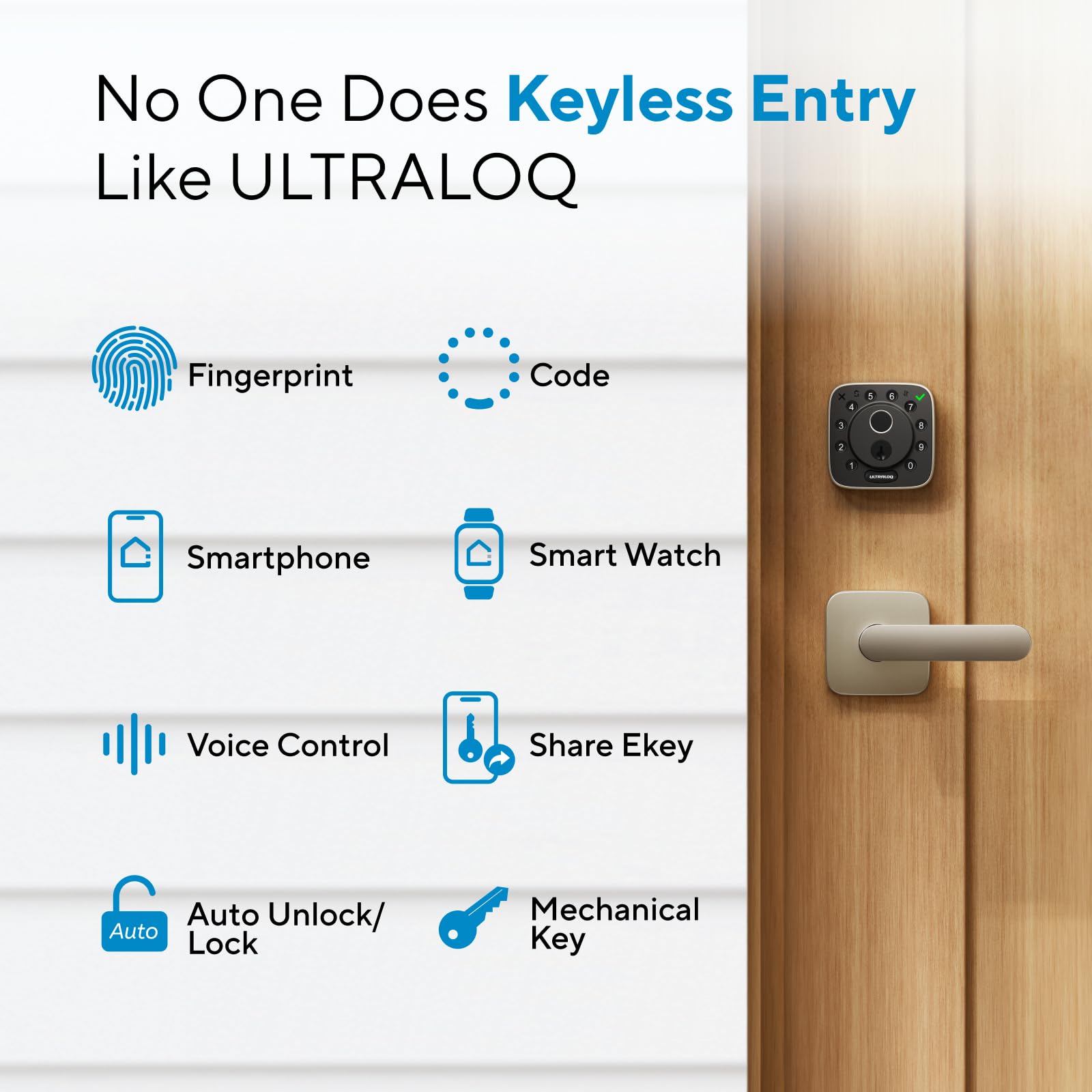 No One Does Keyless Entry Like ULTRALOQ

Fingerprint

Code

Smartphone

Smart Watch

Voice Control

Share Ekey

Auto

Auto Unlock/ Lock

Mechanical Key

5 6 4 7 3 8 2 9 1 0

ULTRALOQ